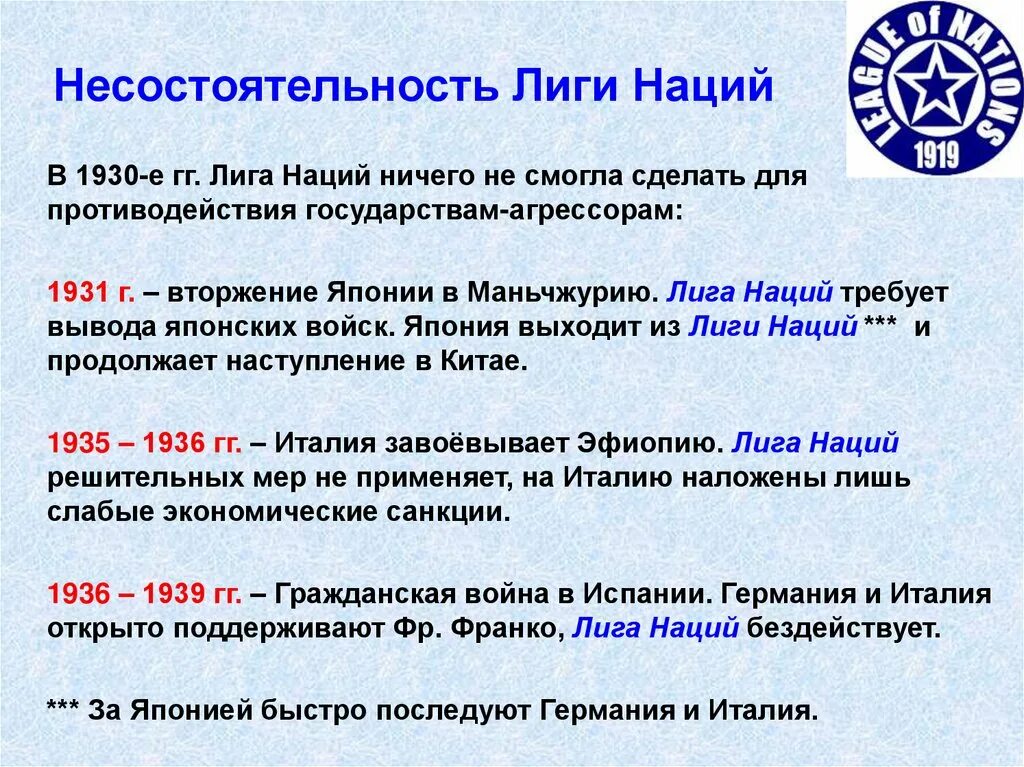 Несостоятельность Лиги Наций

LEAGUE of NATIONS
1919

В 1930-е гг. Лига Наций ничего не смогла сделать для противодействия государствам-агрессорам:

1931 г. – вторжение Японии в Маньчжурию. Лига Наций требует вывода японских войск. Япония выходит из Лиги Наций *** и продолжает наступление в Китае.

1935 – 1936 гг. – Италия завоёвывает Эфиопию. Лига Наций решительных мер не применяет, на Италию наложены лишь слабые экономические санкции.

1936 – 1939 гг. – Гражданская война в Испании. Германия и Италия открыто поддерживают Фр. Франко, Лига Наций бездействует.

*** За Японией быстро последуют Германия и Италия.